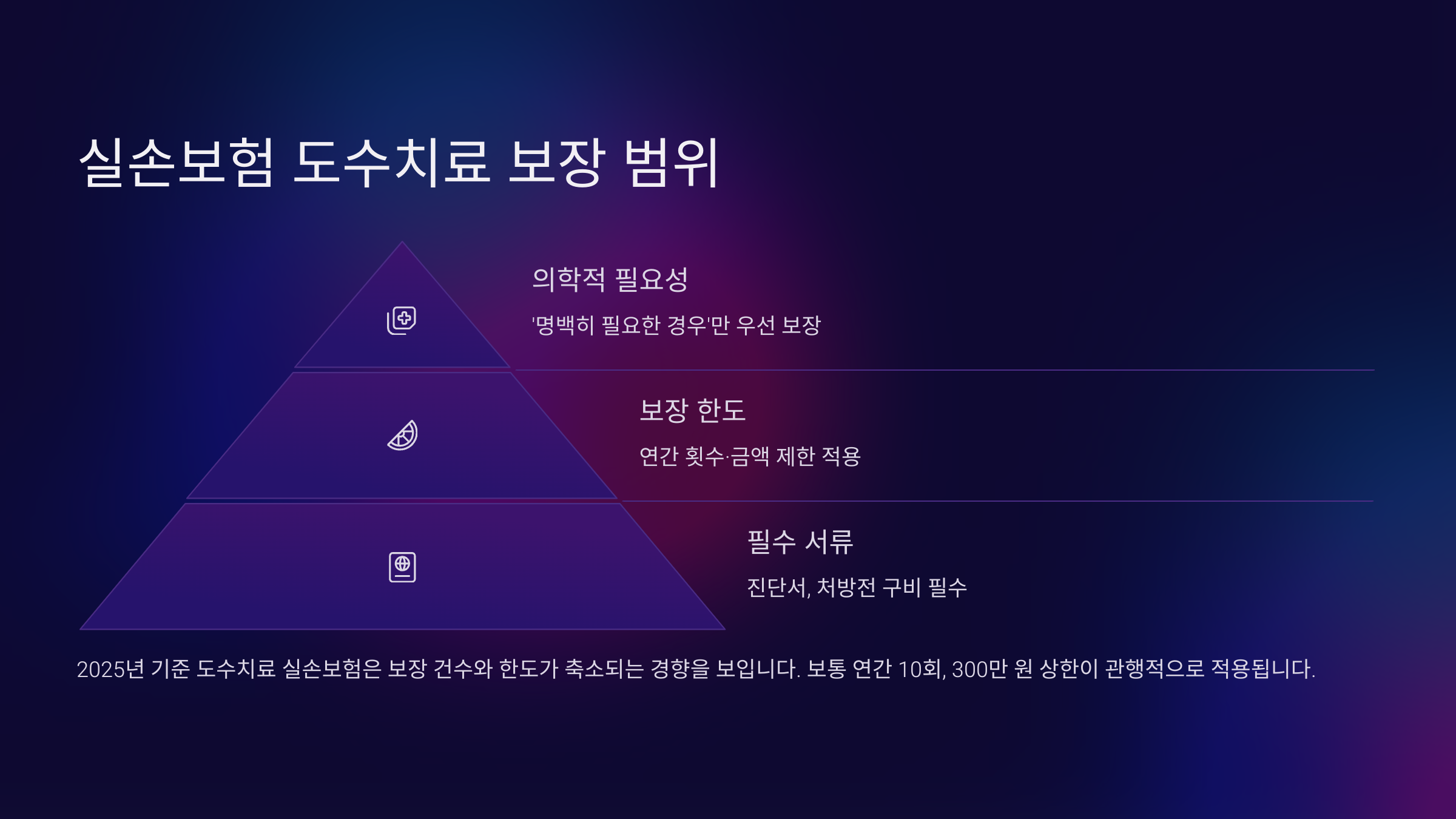 실손보험 도수치료 보장 범위

의학적 필요성

'명백히 필요한 경우'만 우선 보장

보장 한도

연간 횟수·금액 제한 적용

필수 서류

진단서, 처방전 구비 필수

2025년 기준 도수치료 실손보험은 보장 건수와 한도가 축소되는 경향을 보입니다. 보통 연간 10회, 300만 원 상한이 관행적으로 적용됩니다.